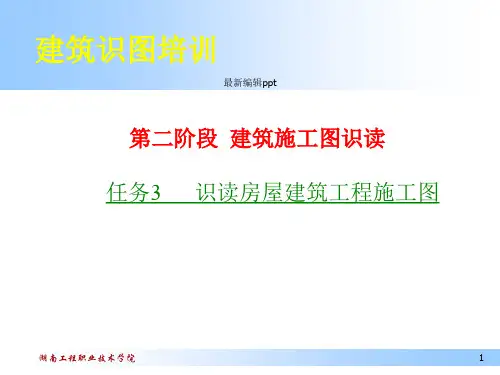 建筑识图培训

最新编辑ppt

第二阶段 建筑施工图识读

任务3 识读房屋建筑工程施工图

湖南工程职业技术学院

1